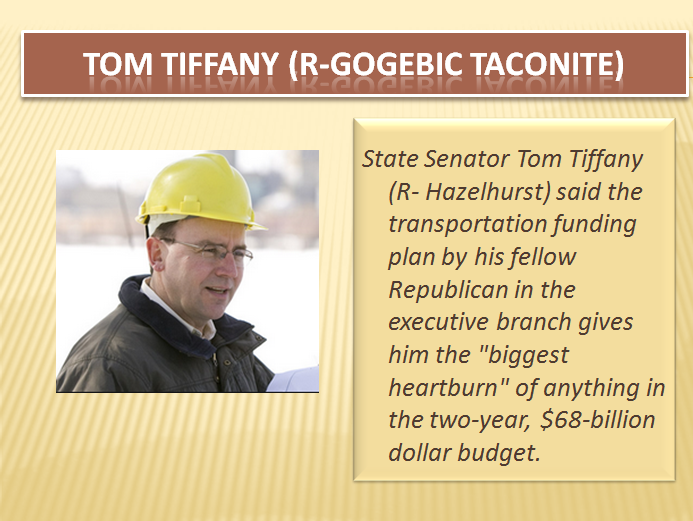 TOM TIFFANY (R-GOGEBIC TACONITE)

State Senator Tom Tiffany (R- Hazelhurst) said the transportation funding plan by his fellow Republican in the executive branch gives him the "biggest heartburn" of anything in the two-year, \$68-billion dollar budget.